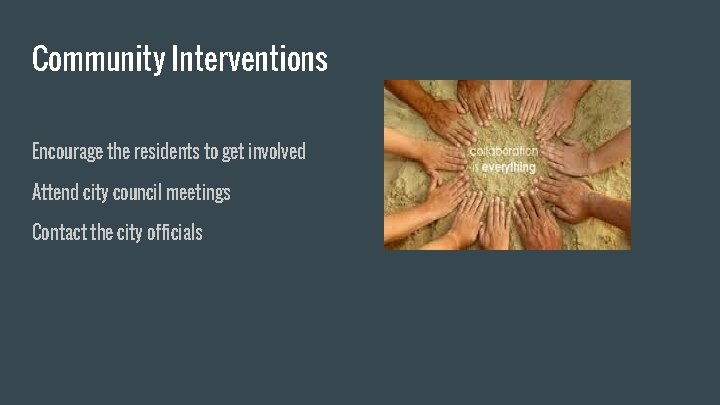 Community Interventions

Encourage the residents to get involved

Attend city council meetings

Contact the city officials

collaboration is everything